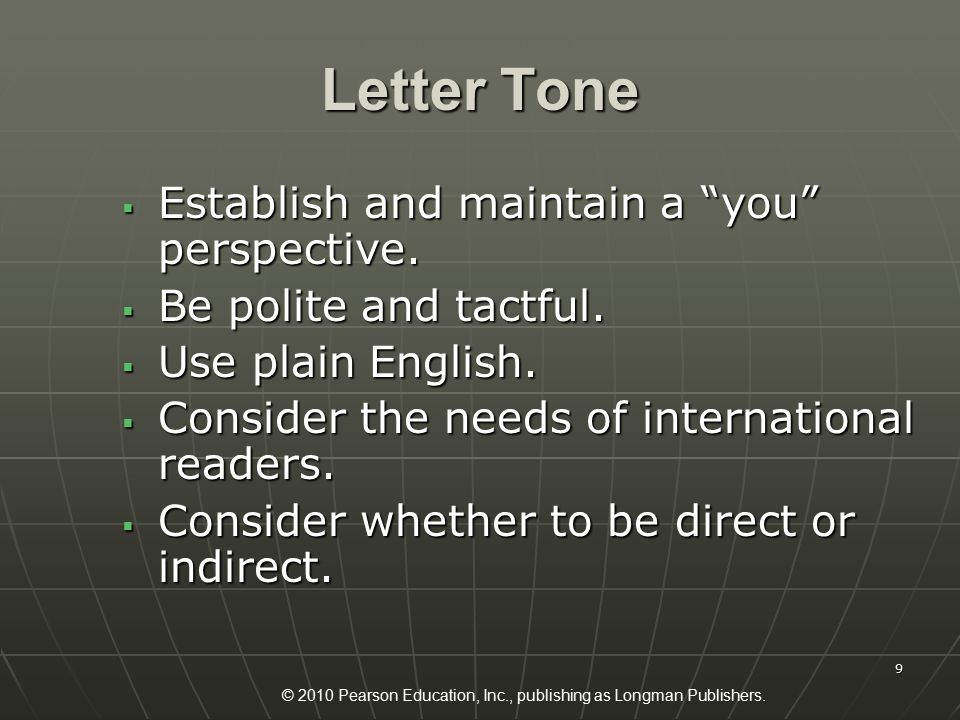 Letter Tone

- Establish and maintain a “you” perspective.
- Be polite and tactful.
- Use plain English.
- Consider the needs of international readers.
- Consider whether to be direct or indirect.

9

© 2010 Pearson Education, Inc., publishing as Longman Publishers.